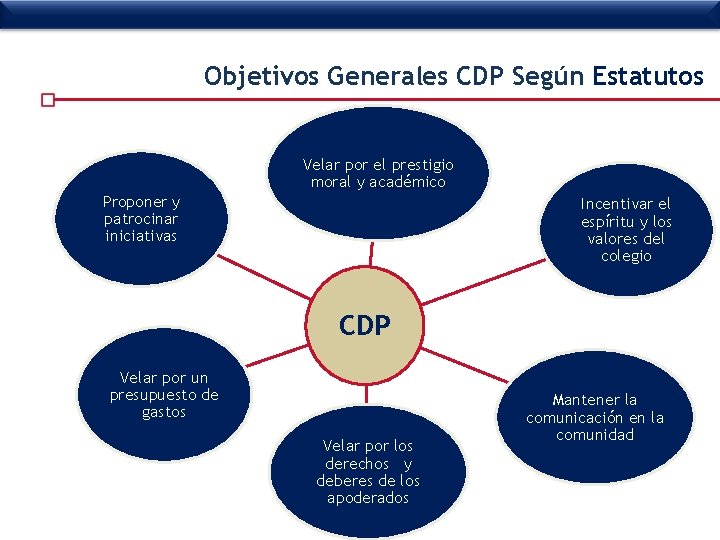 Objetivos Generales CDP Según Estatutos

Velar por el prestigio moral y académico

Proponer y patrocinar iniciativas

Incentivar el espíritu y los valores del colegio

CDP

Velar por un presupuesto de gastos

Mantener la comunicación en la comunidad

Velar por los derechos y deberes de los apoderados